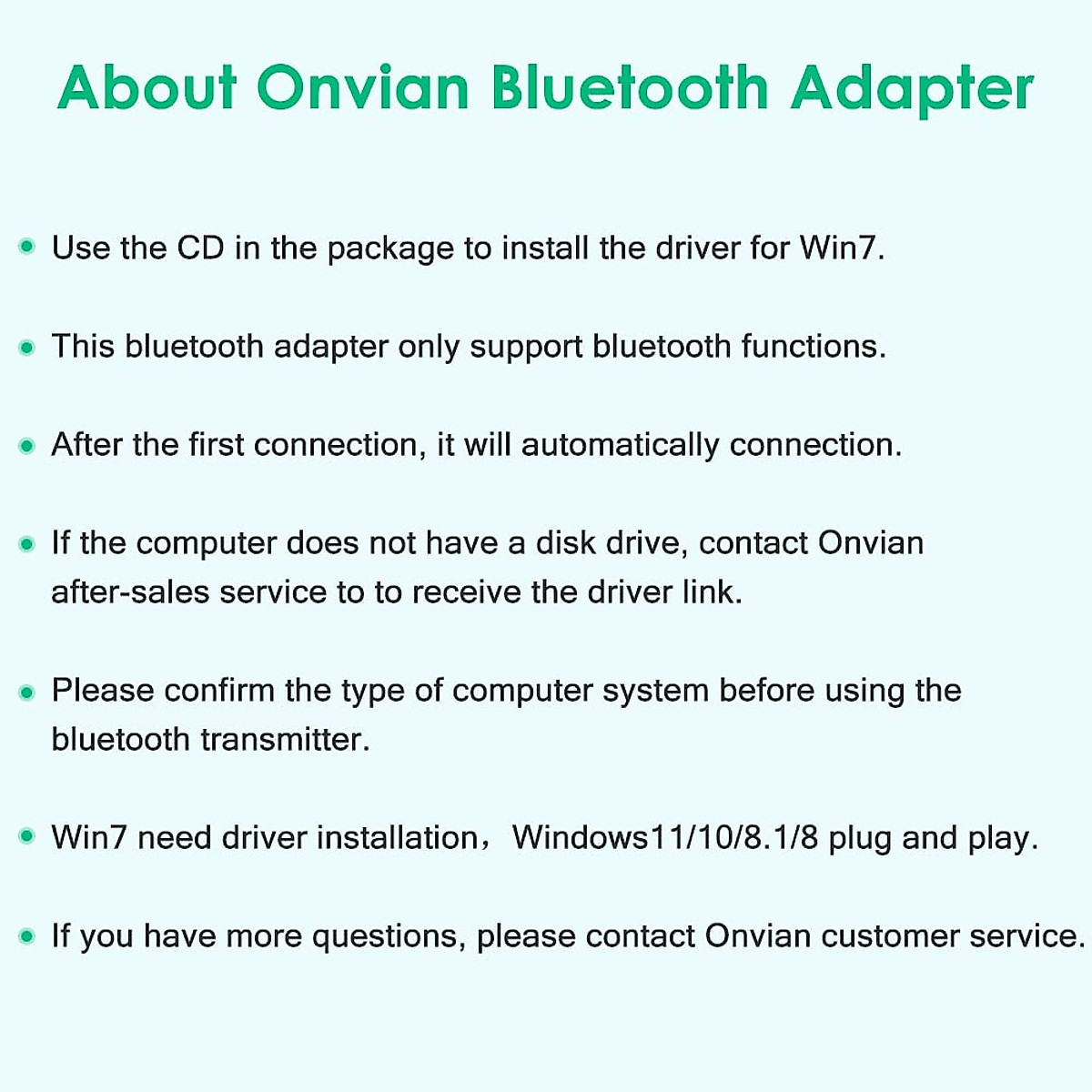 About Onvian Bluetooth Adapter

• Use the CD in the package to install the driver for Win7.

• This bluetooth adapter only support bluetooth functions.

• After the first connection, it will automatically connection.

• If the computer does not have a disk drive, contact Onvian after-sales service to to receive the driver link.

• Please confirm the type of computer system before using the bluetooth transmitter.

• Win7 need driver installation，Windows11/10/8.1/8 plug and play.

• If you have more questions, please contact Onvian customer service.